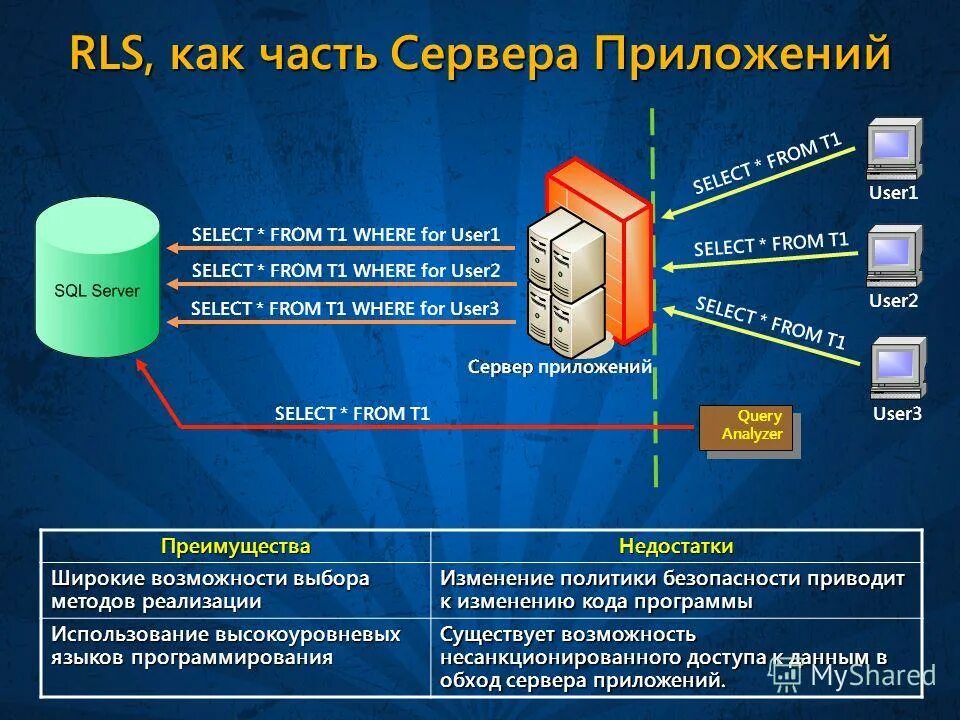 RLS, как часть Сервера Приложений

SQL Server

SELECT * FROM T1 WHERE for User1
SELECT * FROM T1 WHERE for User2
SELECT * FROM T1 WHERE for User3

Сервер приложений

SELECT * FROM T1
SELECT * FROM T1
SELECT * FROM T1

User1
User2
User3

SELECT * FROM T1

Query Analyzer

| Преимущества | Недостатки |
|---|---|
| Широкие возможности выбора методов реализации | Изменение политики безопасности приводит к изменению кода программы |
| Использование высокоуровневых языков программирования | Существует возможность несанкционированного доступа к данным в обход сервера приложений. |

MyShared